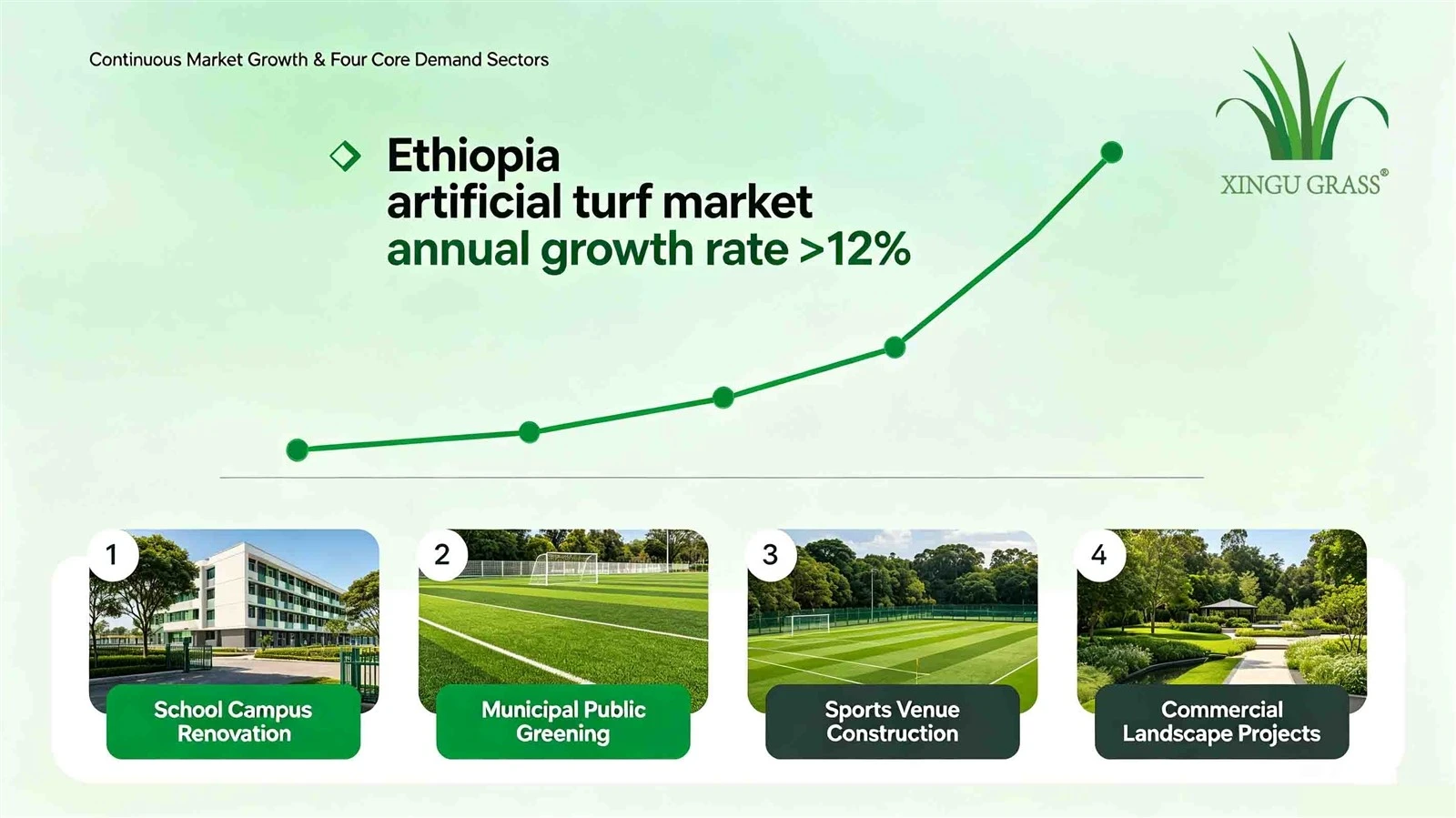 Continuous Market Growth & Four Core Demand Sectors

XINGU GRASS®

Ethiopia
artificial turf market
annual growth rate >12%

1
School Campus Renovation

2
Municipal Public Greening

3
Sports Venue Construction

4
Commercial Landscape Projects